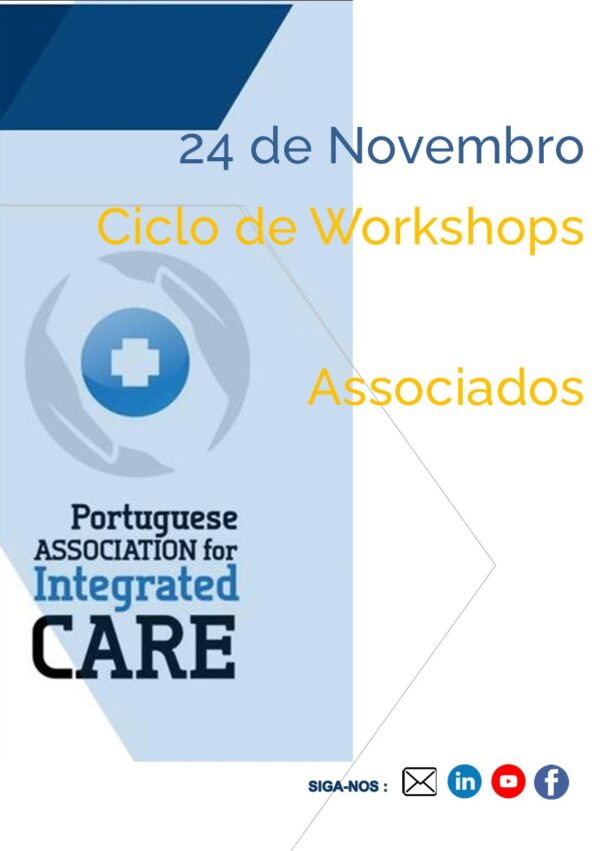 24 de Novembro

Ciclo de Workshops

Associados

Portuguese
ASSOCIATION for
Integrated
CARE

SIGA-NOS :